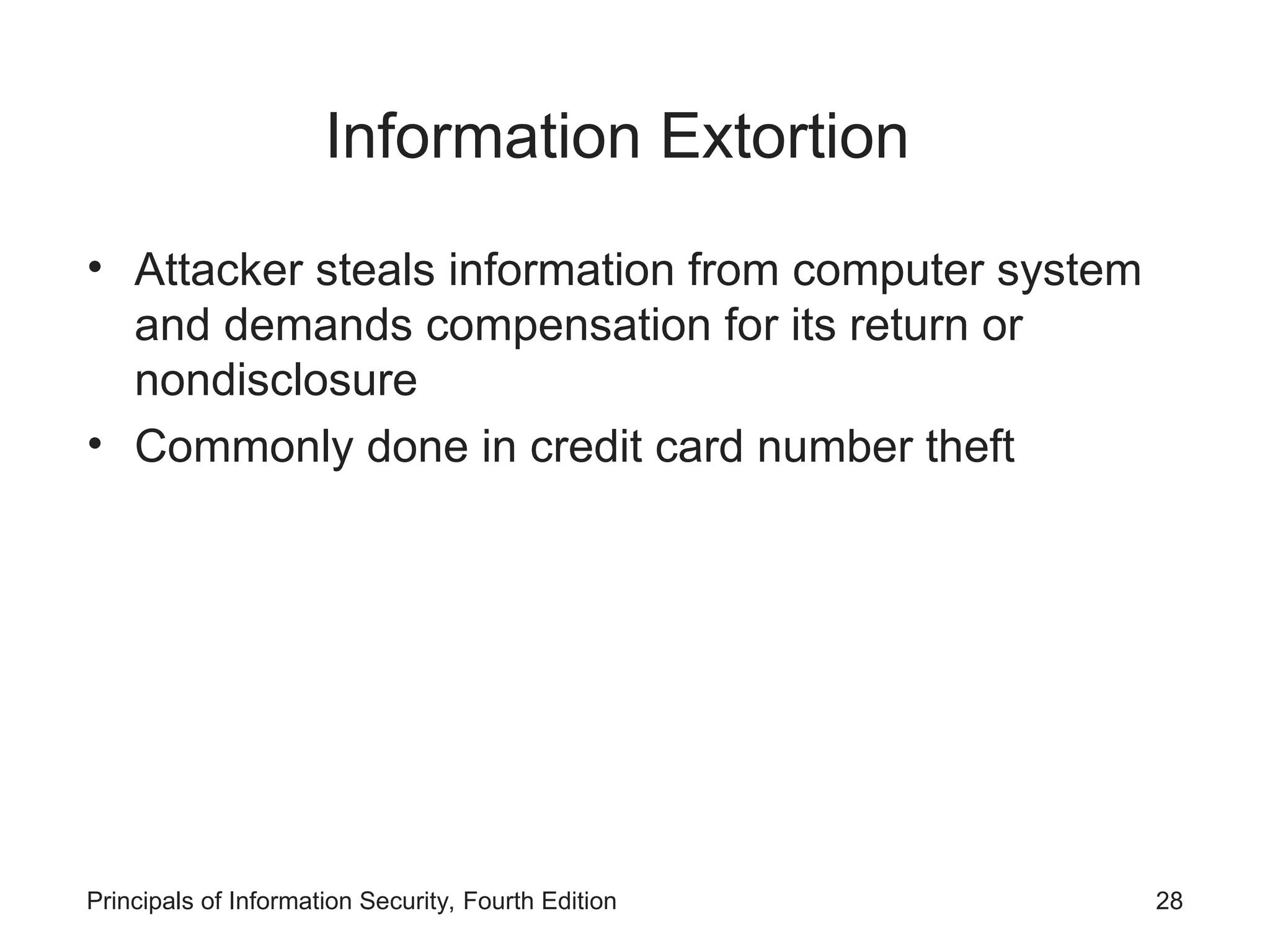 Information Extortion

• Attacker steals information from computer system and demands compensation for its return or nondisclosure
• Commonly done in credit card number theft

Principals of Information Security, Fourth Edition

28